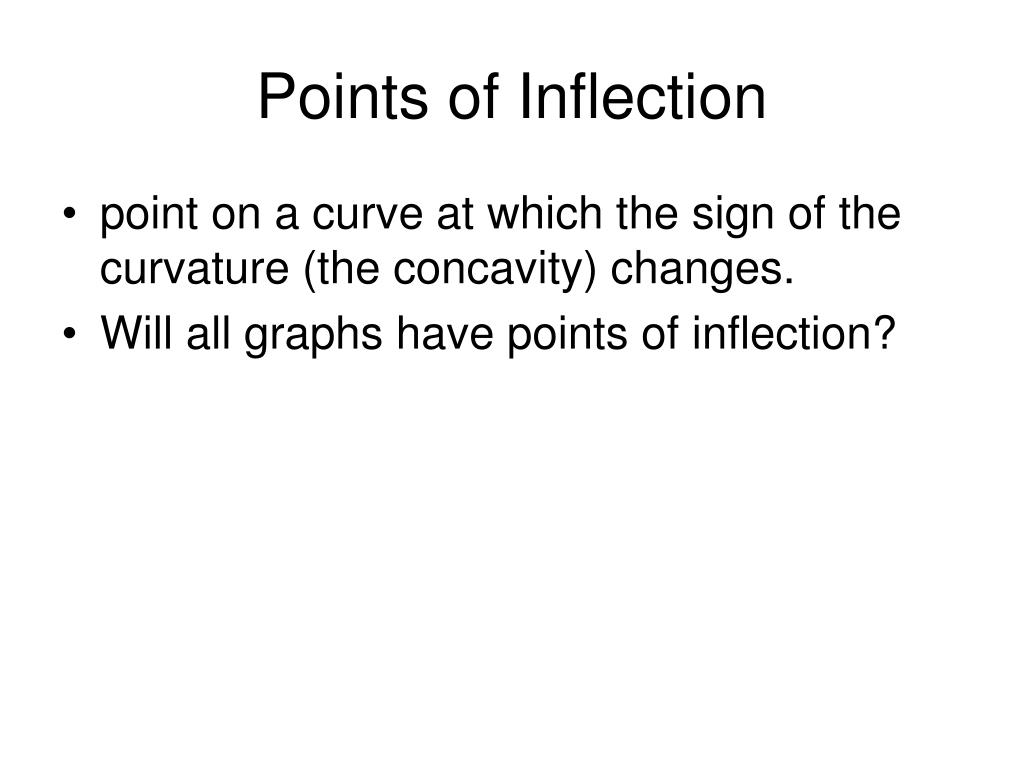 Points of Inflection

• point on a curve at which the sign of the curvature (the concavity) changes.
• Will all graphs have points of inflection?